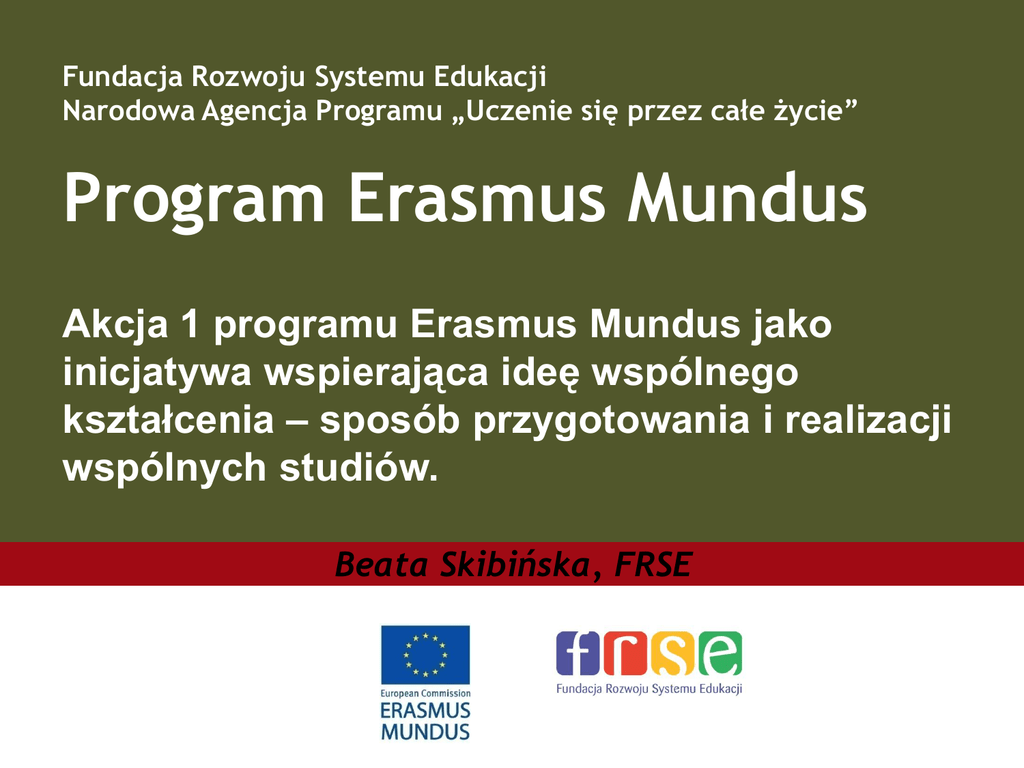 Fundacja Rozwoju Systemu Edukacji
Narodowa Agencja Programu „Uczenie się przez całe życie”

Program Erasmus Mundus

Akcja 1 programu Erasmus Mundus jako inicjatywa wspierająca ideę wspólnego kształcenia – sposób przygotowania i realizacji wspólnych studiów.

Beata Skibińska, FRSE

European Commission
ERASMUS
MUNDUS

frse
Fundacja Rozwoju Systemu Edukacji